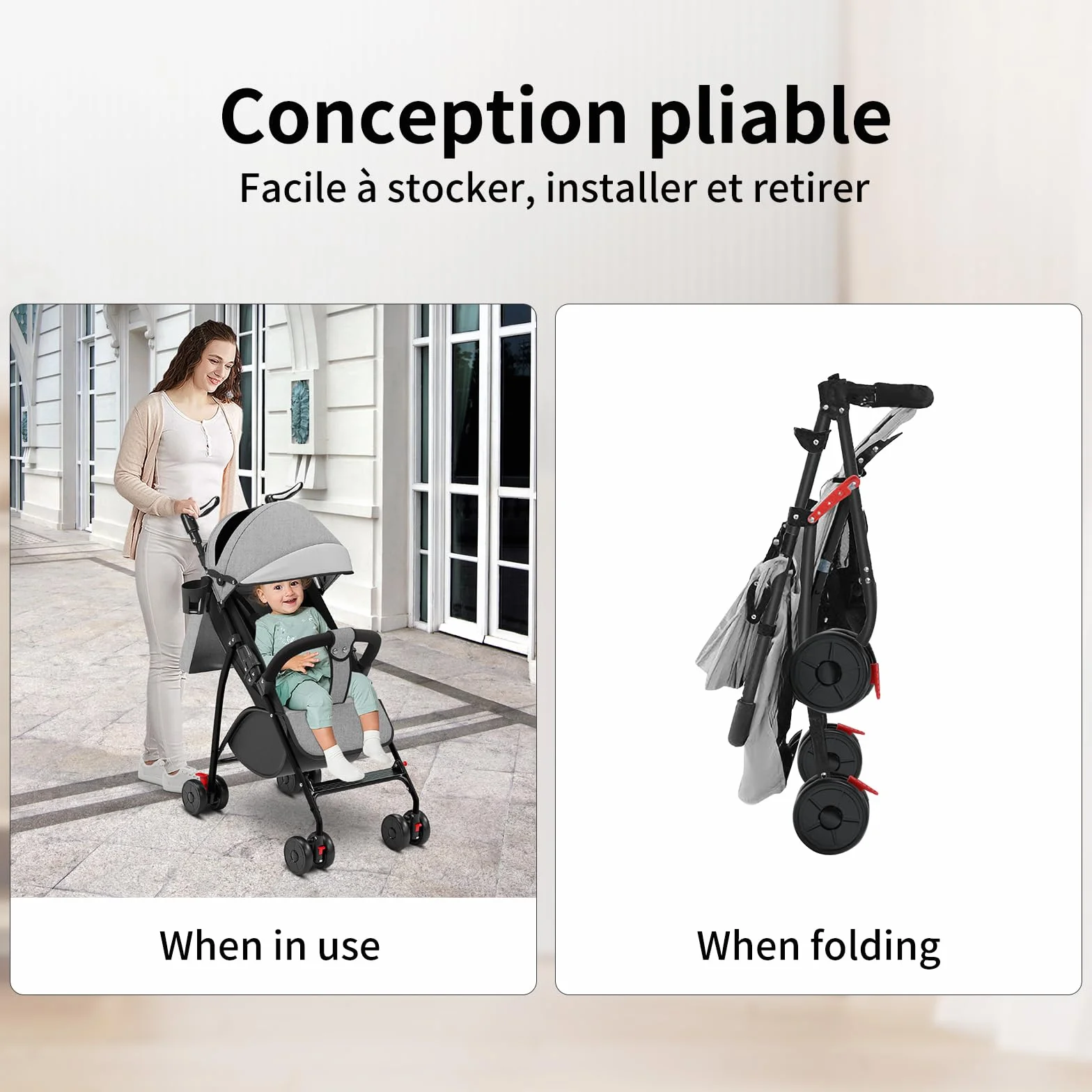 Conception pliable
Facile à stocker, installer et retirer

When in use

When folding